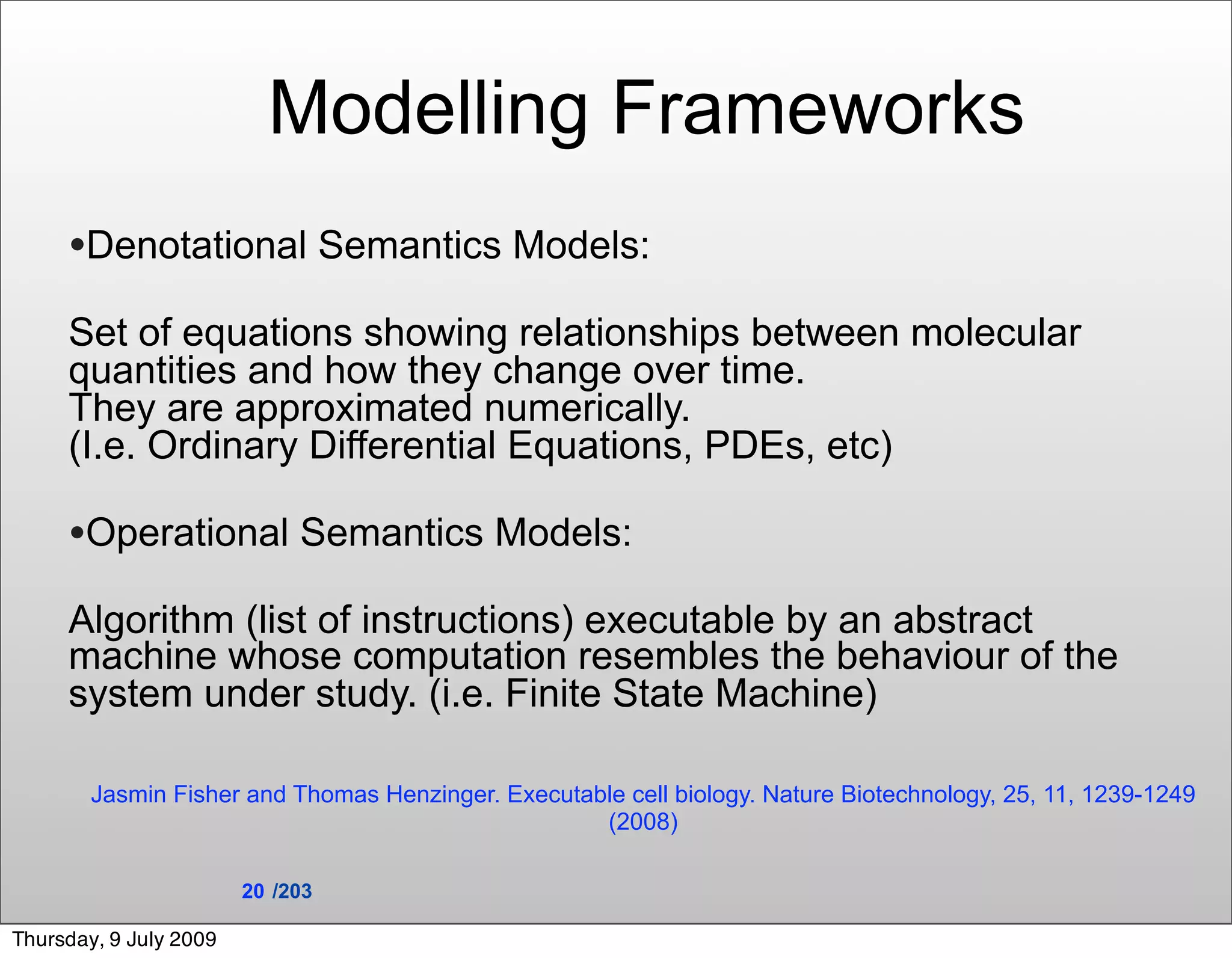 Modelling Frameworks

•Denotational Semantics Models:

Set of equations showing relationships between molecular quantities and how they change over time.
They are approximated numerically.
(I.e. Ordinary Differential Equations, PDEs, etc)

•Operational Semantics Models:

Algorithm (list of instructions) executable by an abstract machine whose computation resembles the behaviour of the system under study. (i.e. Finite State Machine)

Jasmin Fisher and Thomas Henzinger. Executable cell biology. Nature Biotechnology, 25, 11, 1239-1249 (2008)

20 /203

Thursday, 9 July 2009